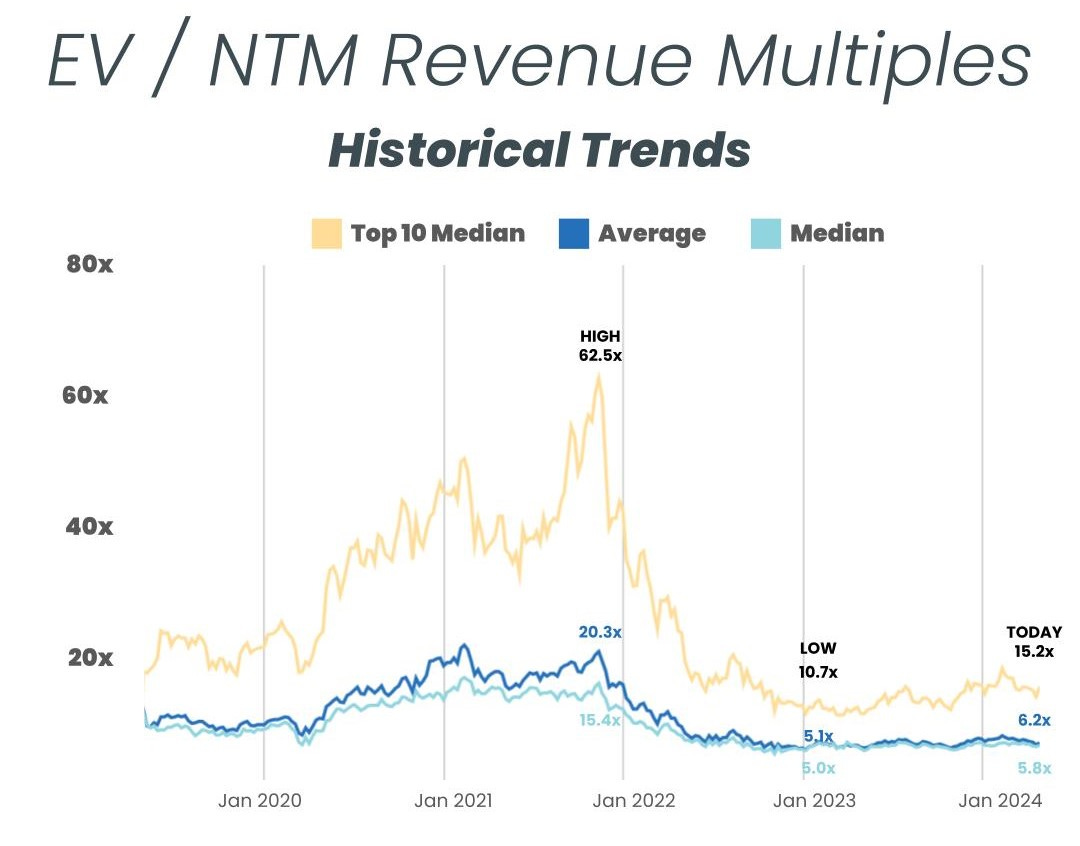 EV / NTM Revenue Multiples

Historical Trends

Top 10 Median  Average  Median

80x
60x
40x
20x

HIGH
62.5x

20.3x
15.4x

LOW
10.7x

5.1x
5.0x

TODAY
15.2x

6.2x
5.8x

Jan 2020  Jan 2021  Jan 2022  Jan 2023  Jan 2024